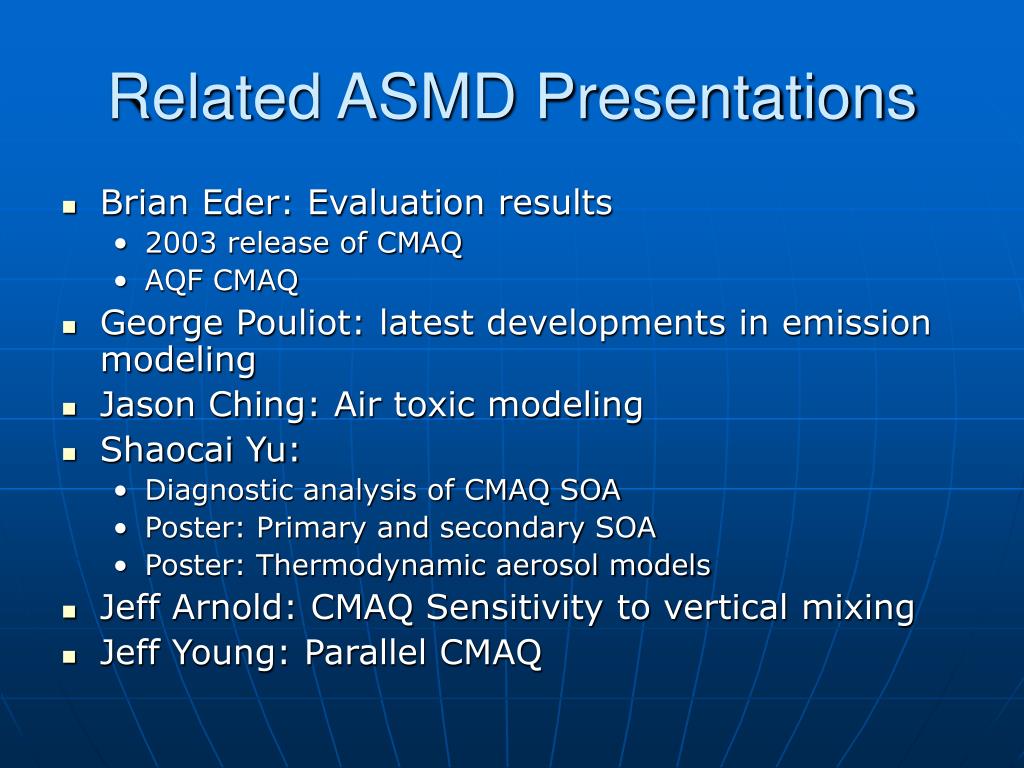 Related ASMD Presentations

- Brian Eder: Evaluation results
  - 2003 release of CMAQ
  - AQF CMAQ
- George Pouliot: latest developments in emission modeling
- Jason Ching: Air toxic modeling
- Shaocai Yu:
  - Diagnostic analysis of CMAQ SOA
  - Poster: Primary and secondary SOA
  - Poster: Thermodynamic aerosol models
- Jeff Arnold: CMAQ Sensitivity to vertical mixing
- Jeff Young: Parallel CMAQ